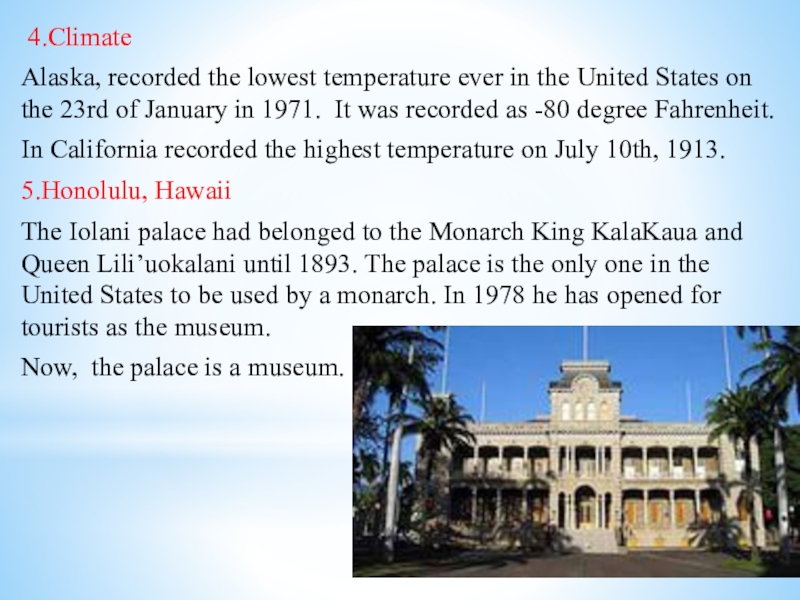 4.Climate

Alaska, recorded the lowest temperature ever in the United States on the 23rd of January in 1971. It was recorded as -80 degree Fahrenheit.

In California recorded the highest temperature on July 10th, 1913.

5.Honolulu, Hawaii

The Iolani palace had belonged to the Monarch King KalaKaua and Queen Lili’uokalani until 1893. The palace is the only one in the United States to be used by a monarch. In 1978 he has opened for tourists as the museum.

Now, the palace is a museum.